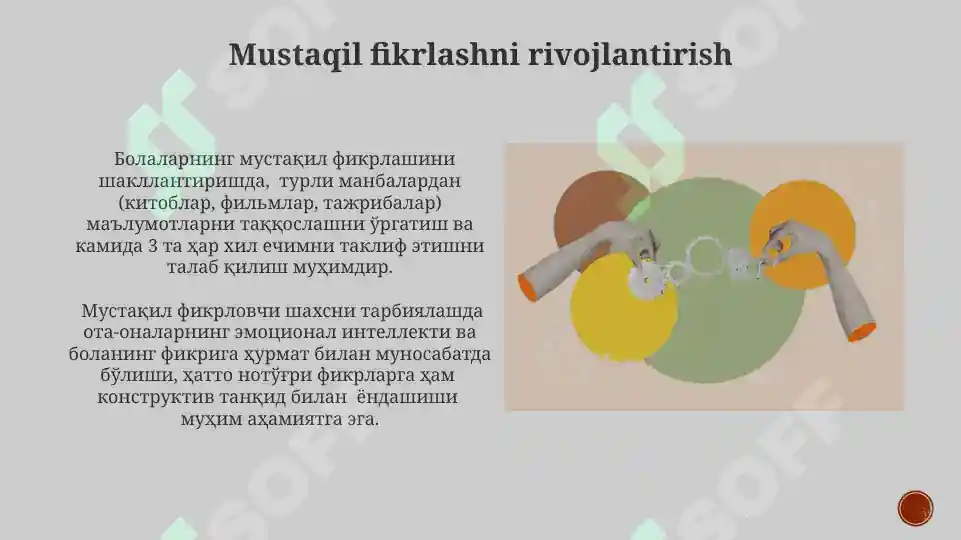 Mustaqil fikrlashni rivojlantirish

Болаларнинг мустақил фикрлашини шакллантиришда, турли манбалардан (китоблар, фильмлар, тажрибалар) маълумотларни таққослашни ўргатиш ва камида 3 та ҳар хил ечимни таклиф этишни талаб қилиш муҳимдир.

Мустақил фикрловчи шахсни тарбиялашда ота-оналарнинг эмоционал интеллекти ва боланинг фикрига ҳурмат билан муносабатда бўлиши, ҳатто нотўғри фикрларга ҳам конструктив танқид билан ёндашиши муҳим аҳамиятга эга.

SOFF